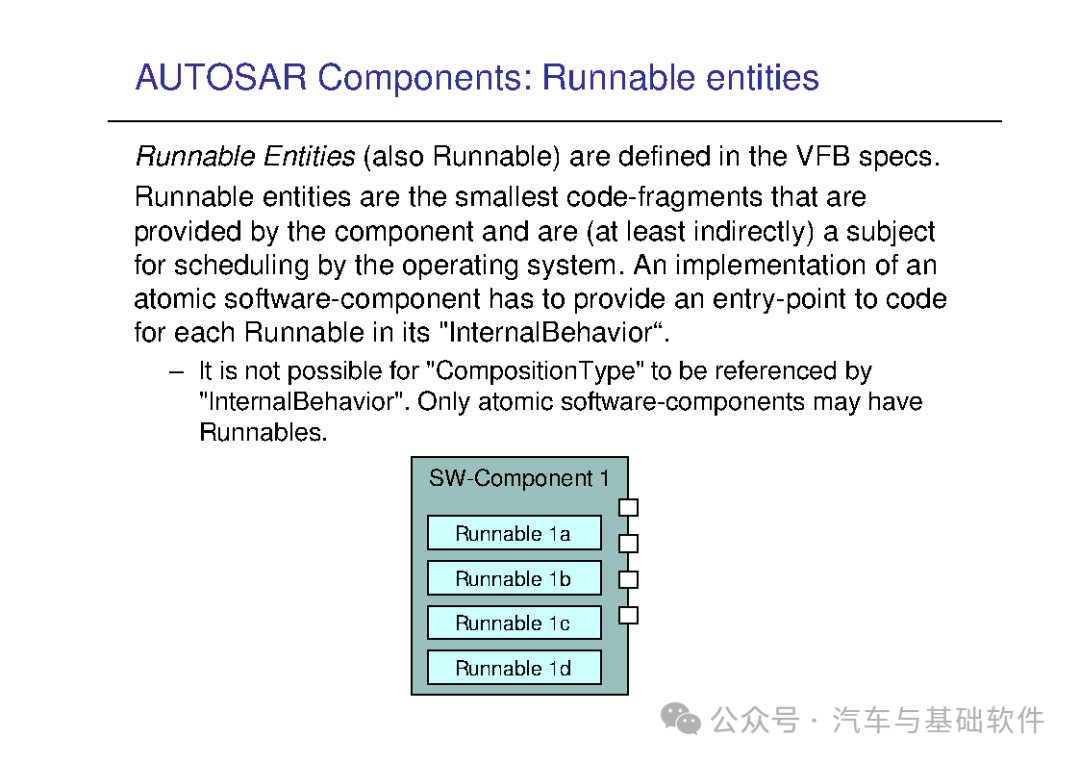 AUTOSAR Components: Runnable entities

Runnable Entities (also Runnable) are defined in the VFB specs.

Runnable entities are the smallest code-fragments that are provided by the component and are (at least indirectly) a subject for scheduling by the operating system. An implementation of an atomic software-component has to provide an entry-point to code for each Runnable in its "InternalBehavior“.

– It is not possible for "CompositionType" to be referenced by "InternalBehavior". Only atomic software-components may have Runnables.

SW-Component 1

Runnable 1a

Runnable 1b

Runnable 1c

Runnable 1d

公众号 · 汽车与基础软件